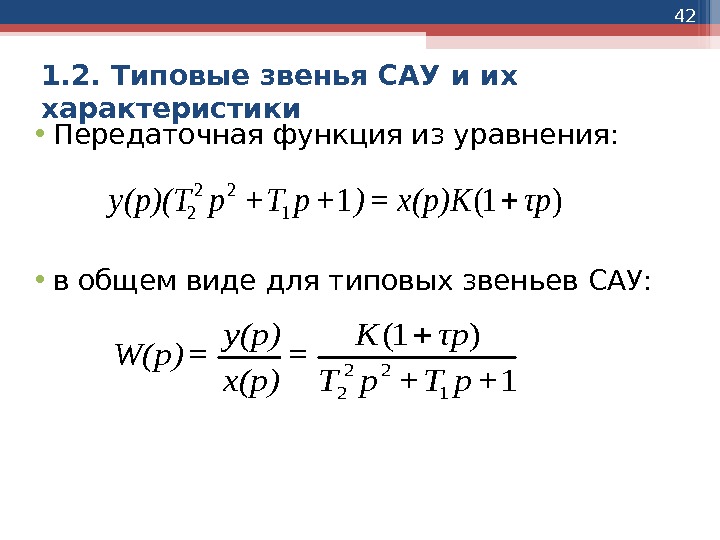 42

1.2. Типовые звенья САУ и их характеристики

• Передаточная функция из уравнения:

$y(p)(T_2^2 p^2 + T_1 p + 1) = x(p)K(1 + \tau p)$

• в общем виде для типовых звеньев САУ:

$W(p) = \frac{y(p)}{x(p)} = \frac{K(1 + \tau p)}{T_2^2 p^2 + T_1 p + 1}$